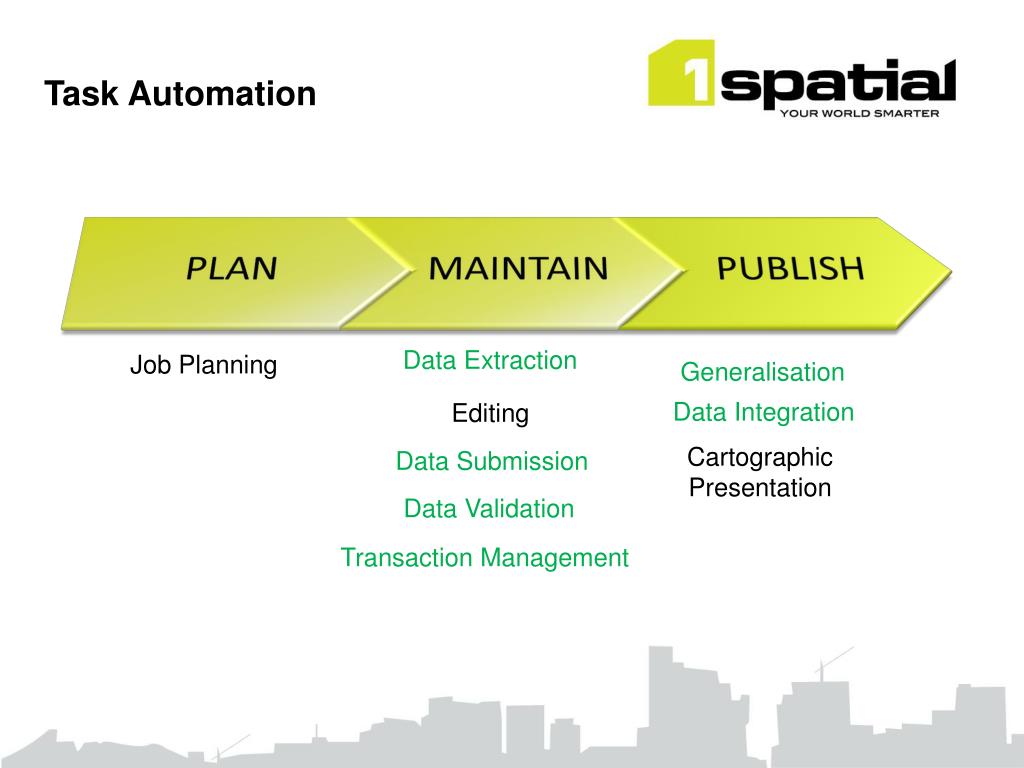 Task Automation

1spatial
YOUR WORLD SMARTER

PLAN

MAINTAIN

PUBLISH

Job Planning

Data Extraction

Editing

Data Submission

Data Validation

Transaction Management

Generalisation

Data Integration

Cartographic Presentation